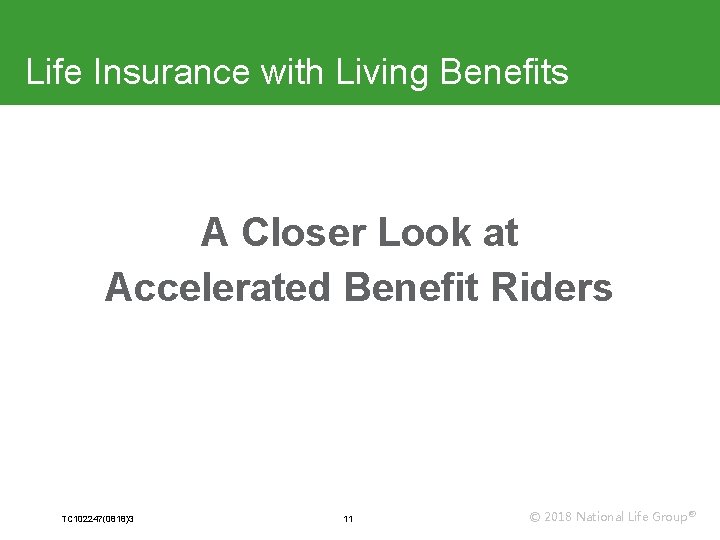 Life Insurance with Living Benefits

A Closer Look at Accelerated Benefit Riders

TC102247(0818)3

11

© 2018 National Life Group®